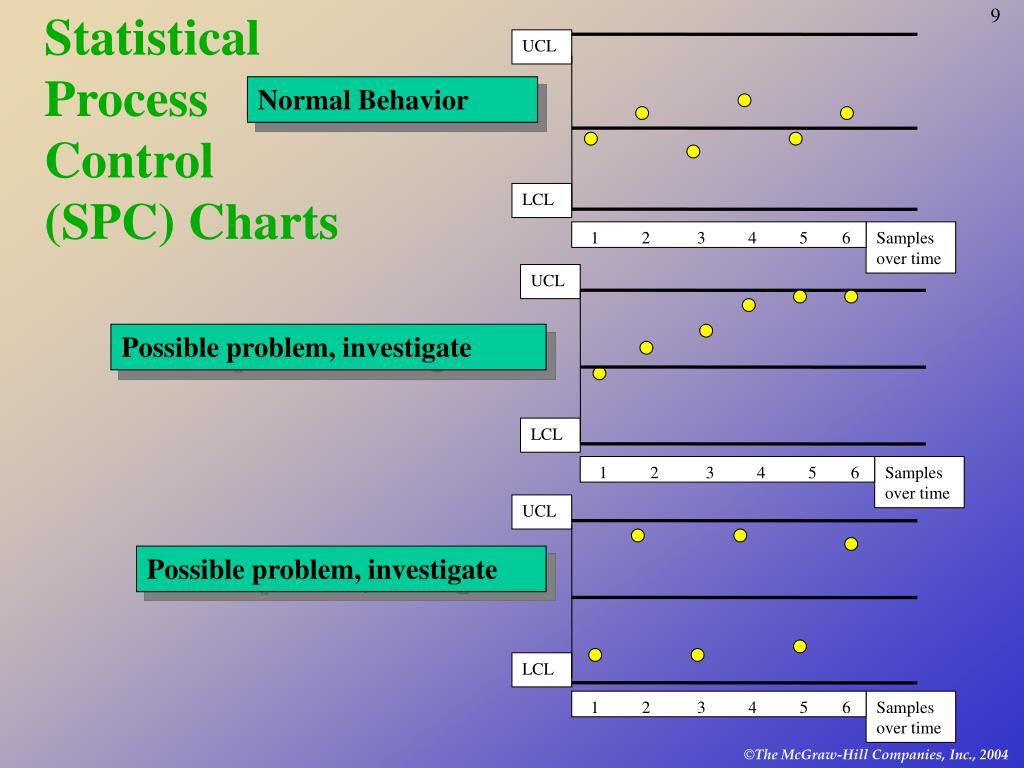 9

Statistical Process Control (SPC) Charts

Normal Behavior

UCL

LCL

1 2 3 4 5 6

Samples over time

Possible problem, investigate

UCL

LCL

1 2 3 4 5 6

Samples over time

Possible problem, investigate

UCL

LCL

1 2 3 4 5 6

Samples over time

©The McGraw-Hill Companies, Inc., 2004